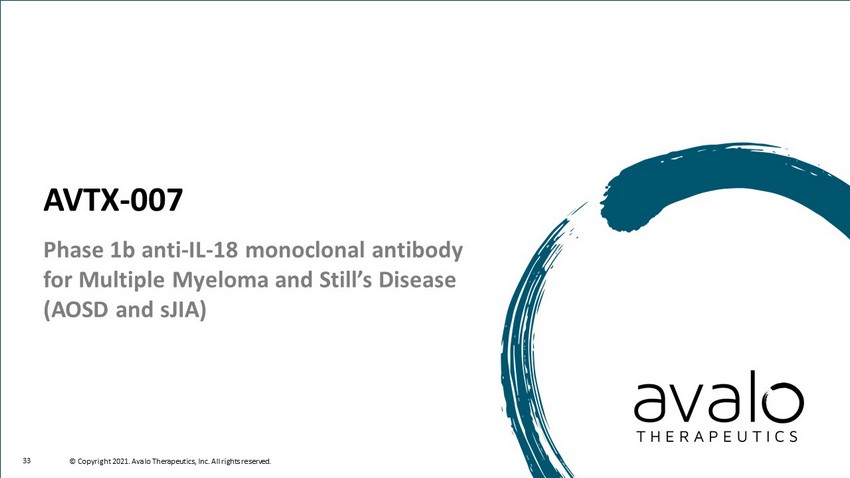 AVTX-007

Phase 1b anti-IL-18 monoclonal antibody for Multiple Myeloma and Still's Disease (AOSD and sJIA)

avalo
THERAPEUTICS

33

© Copyright 2021. Avalo Therapeutics, Inc. All rights reserved.